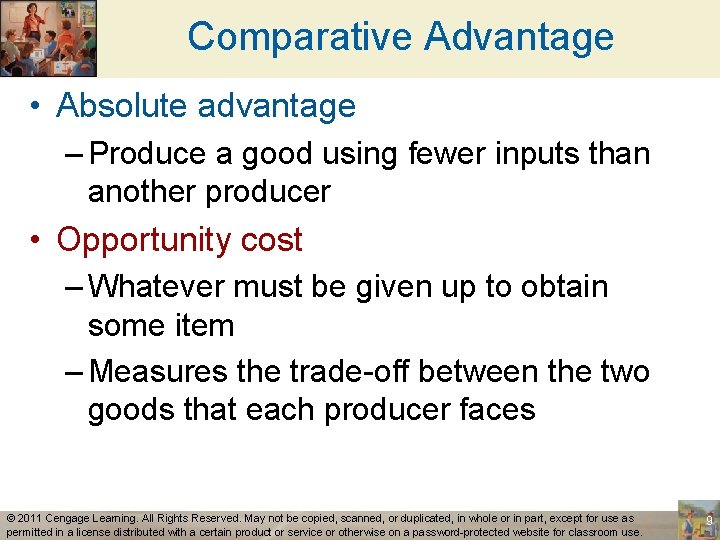 Comparative Advantage

• Absolute advantage

– Produce a good using fewer inputs than another producer

• Opportunity cost

– Whatever must be given up to obtain some item

– Measures the trade-off between the two goods that each producer faces

© 2011 Cengage Learning. All Rights Reserved. May not be copied, scanned, or duplicated, in whole or in part, except for use as permitted in a license distributed with a certain product or service or otherwise on a password-protected website for classroom use.

9